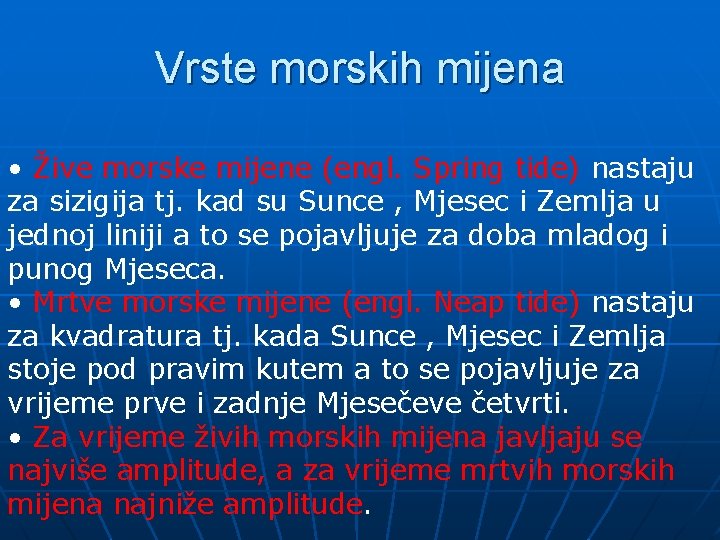 Vrste morskih mijena

• Žive morske mijene (engl. Spring tide) nastaju za sizigija tj. kad su Sunce , Mjesec i Zemlja u jednoj liniji a to se pojavljuje za doba mladog i punog Mjeseca.
• Mrtve morske mijene (engl. Neap tide) nastaju za kvadratura tj. kada Sunce , Mjesec i Zemlja stoje pod pravim kutem a to se pojavljuje za vrijeme prve i zadnje Mjesečeve četvrti.
• Za vrijeme živih morskih mijena javljaju se najviše amplitude, a za vrijeme mrtvih morskih mijena najniže amplitude.